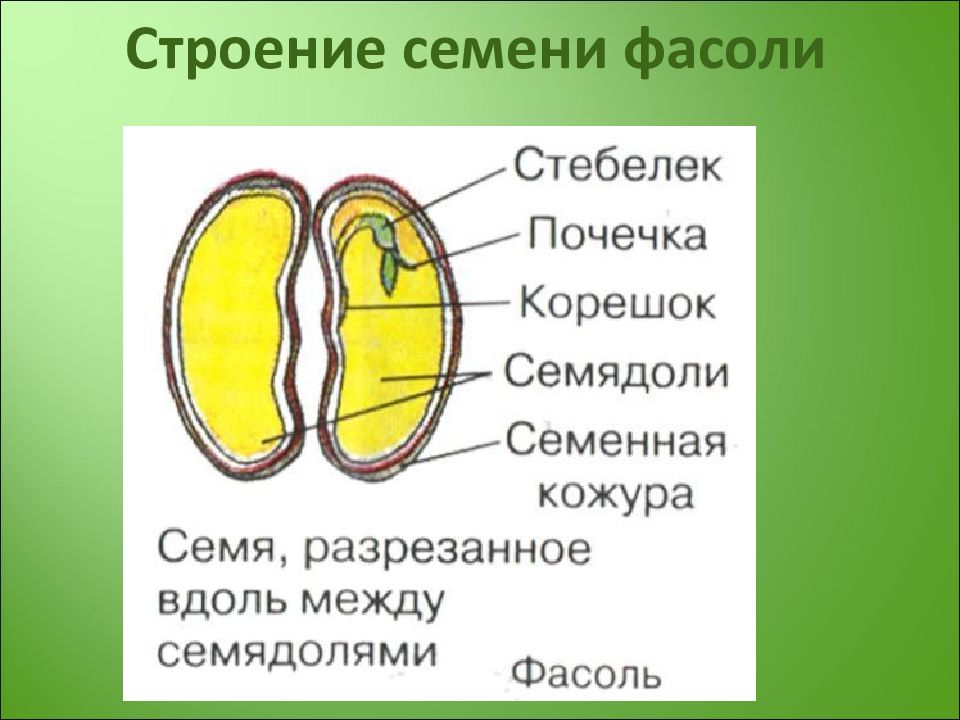 Строение семени фасоли

Стебелек
Почечка
Корешок
Семядоли
Семенная кожура

Семя, разрезанное вдоль между семядолями

Фасоль